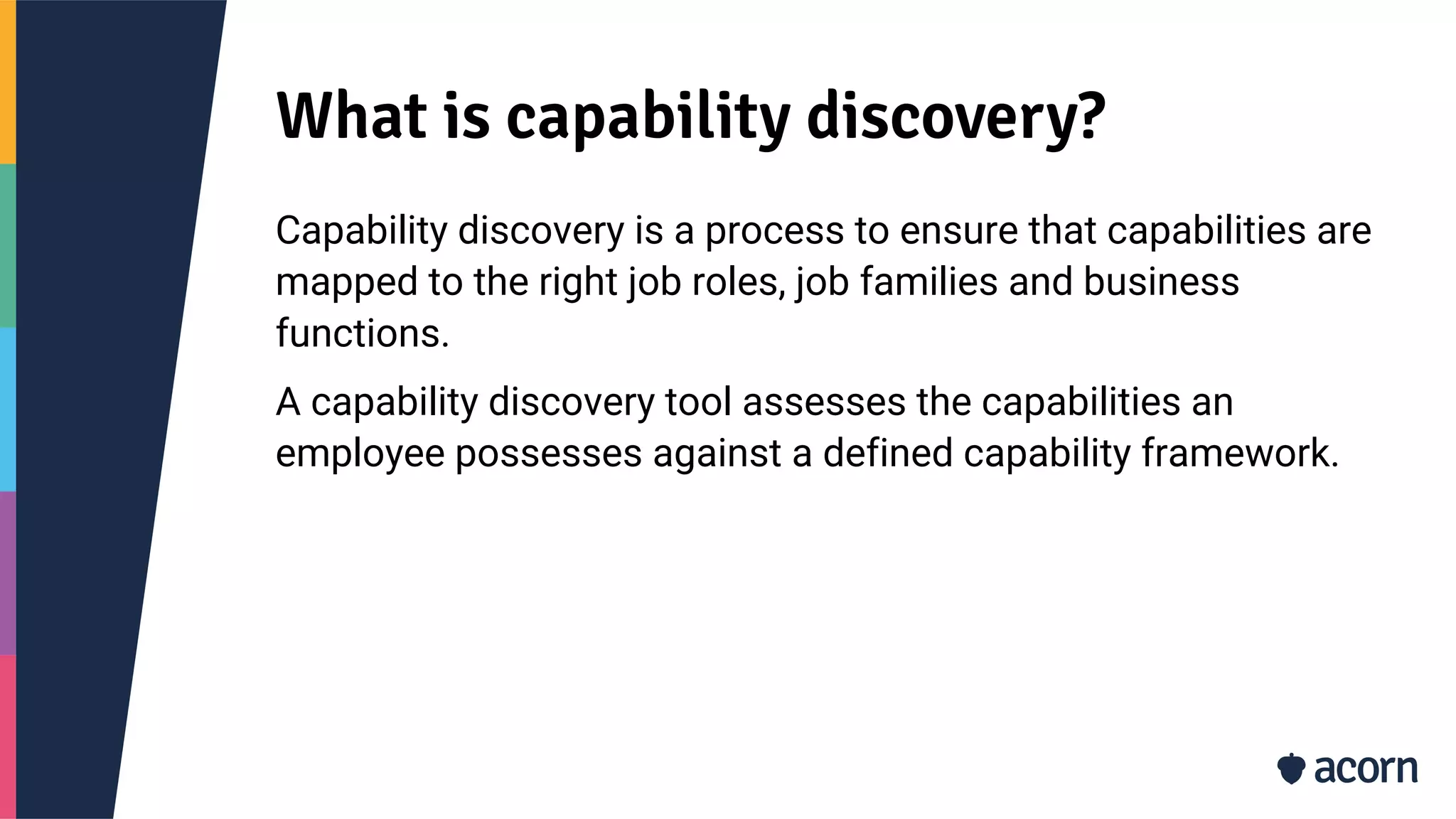 What is capability discovery?

Capability discovery is a process to ensure that capabilities are mapped to the right job roles, job families and business functions.

A capability discovery tool assesses the capabilities an employee possesses against a defined capability framework.

acorn